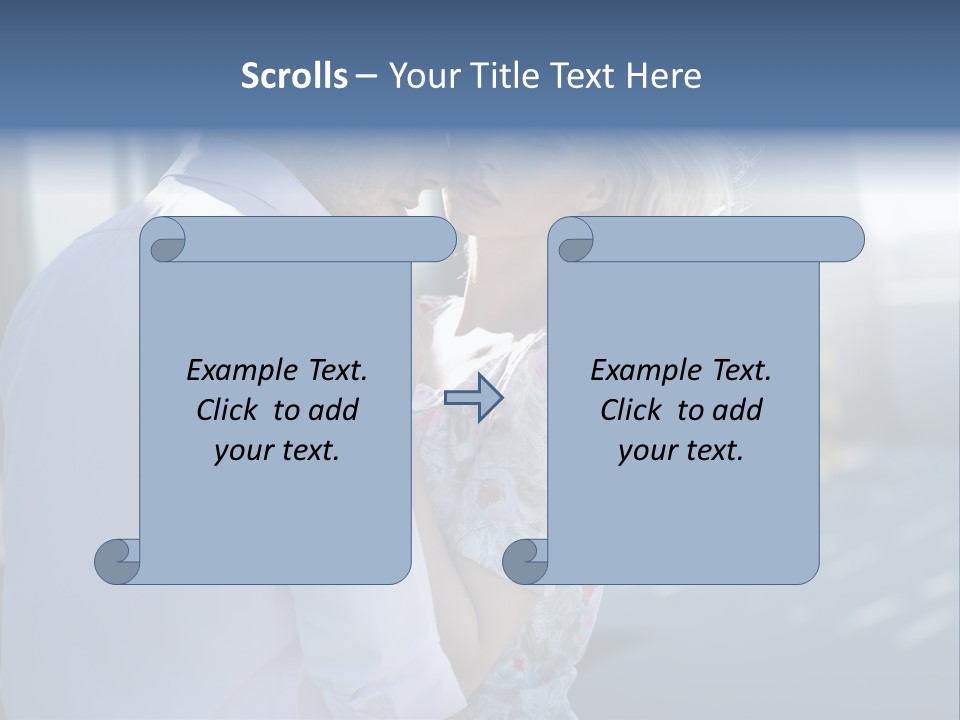 Scrolls – Your Title Text Here

Example Text.
Click to add
your text.

Example Text.
Click to add
your text.